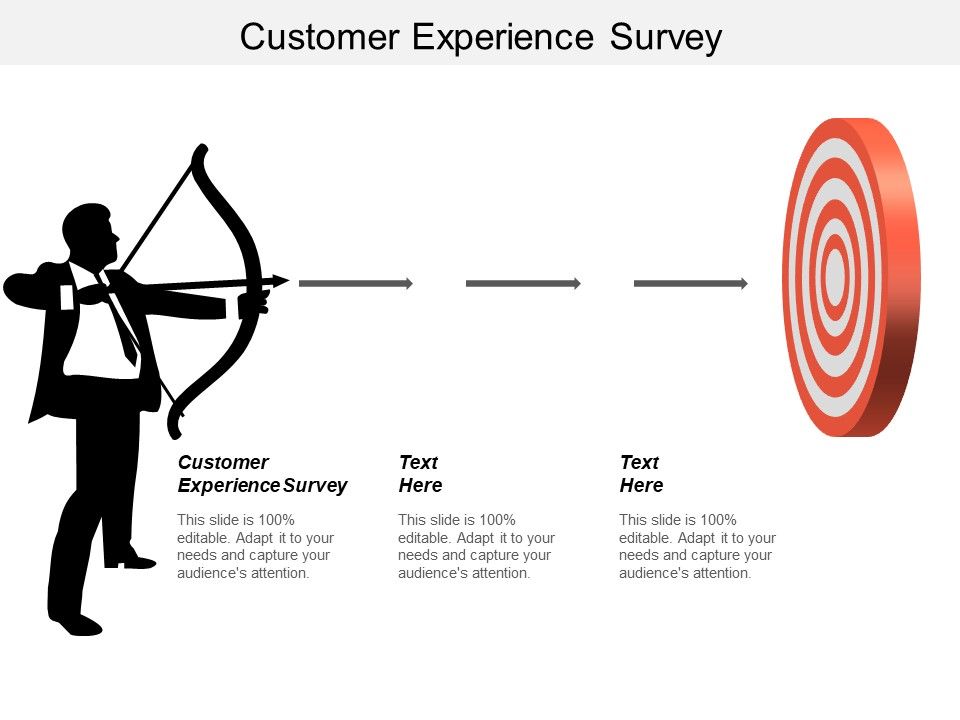 Customer Experience Survey

Customer Experience Survey

This slide is 100% editable. Adapt it to your needs and capture your audience's attention.

Text Here

This slide is 100% editable. Adapt it to your needs and capture your audience's attention.

Text Here

This slide is 100% editable. Adapt it to your needs and capture your audience's attention.